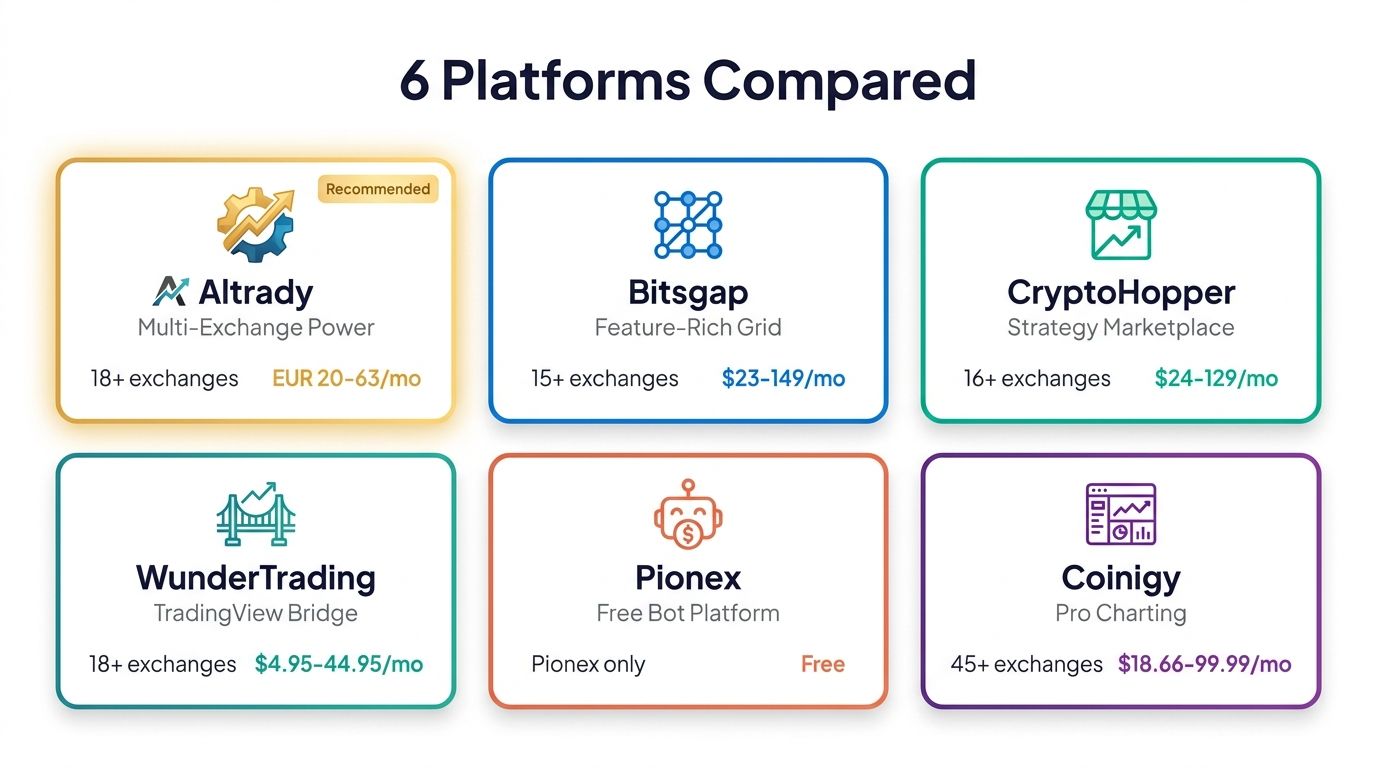 6 Platforms Compared

Recommended

Altrady
Multi-Exchange Power
18+ exchanges EUR 20-63/mo

Bitsgap
Feature-Rich Grid
15+ exchanges $23-149/mo

CryptoHopper
Strategy Marketplace
16+ exchanges $24-129/mo

WunderTrading
TradingView Bridge
18+ exchanges $4.95-44.95/mo

Pionex
Free Bot Platform
Pionex only Free

Coinigy
Pro Charting
45+ exchanges $18.66-99.99/mo